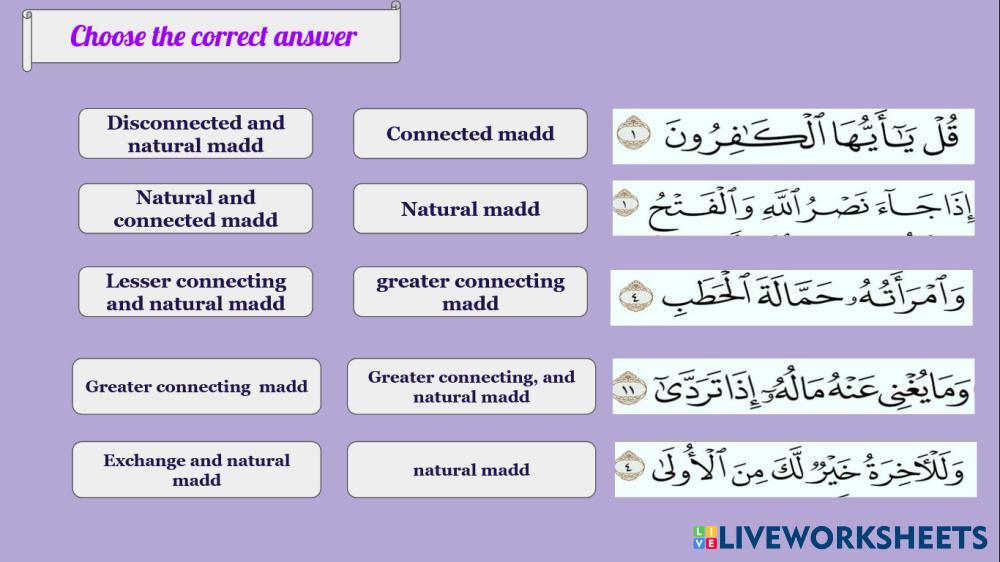 Choose the correct answer

Disconnected and natural madd

Connected madd

قُلْ يَٰٓأَيُّهَا ٱلْكَٰفِرُونَ ١

Natural and connected madd

Natural madd

إِذَا جَآءَ نَصْرُ ٱللَّهِ وَٱلْفَتْحُ ١

Lesser connecting and natural madd

greater connecting madd

وَٱمْرَأَتُهُۥ حَمَّالَةَ ٱلْحَطَبِ ٤

Greater connecting madd

Greater connecting, and natural madd

وَمَا يُغْنِى عَنْهُ مَالُهُۥٓ إِذَا تَرَدَّىٰٓ ١١

Exchange and natural madd

natural madd

وَلَلْءَاخِرَةُ خَيْرٌ لَّكَ مِنَ ٱلْأُولَىٰ ٤

LIVEWORKSHEETS